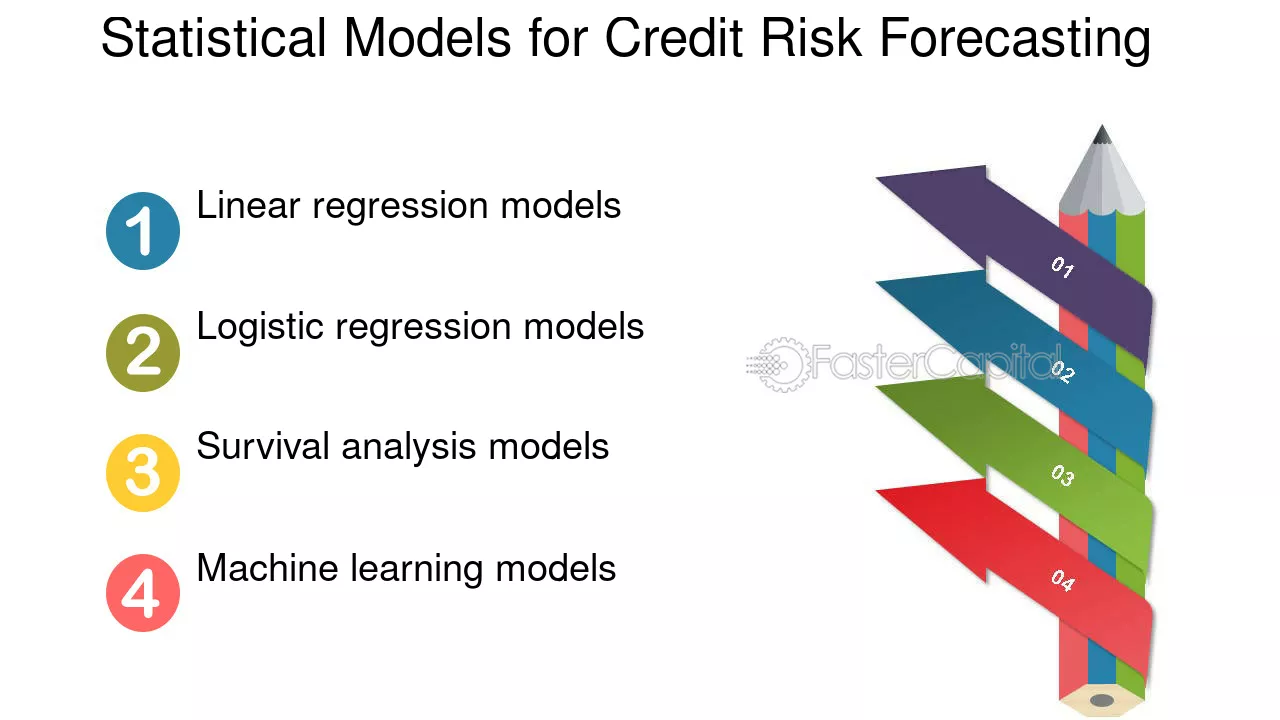 Statistical Models for Credit Risk Forecasting

1 Linear regression models

2 Logistic regression models

3 Survival analysis models

4 Machine learning models

01

02

03

04

FasterCapital